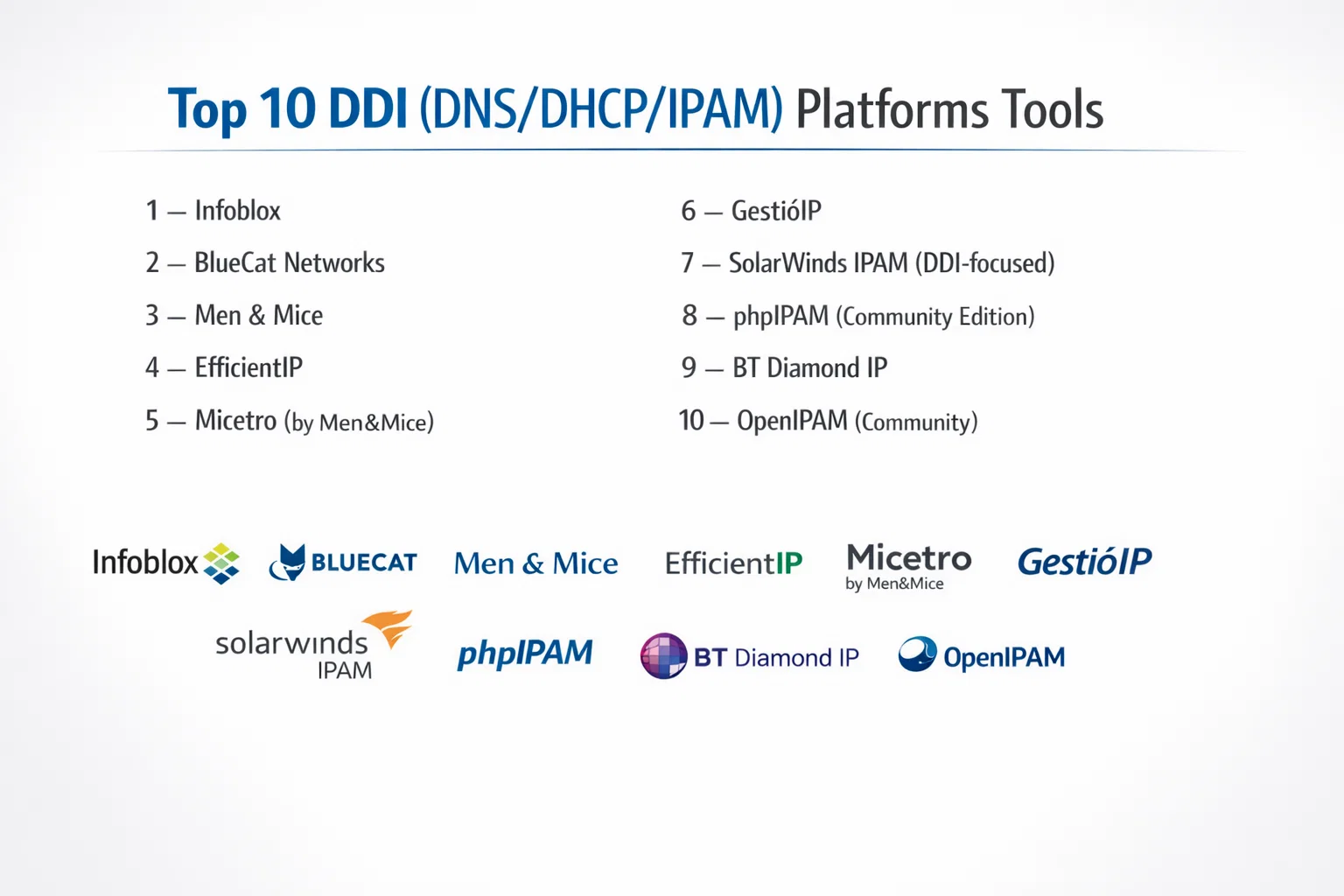 Top 10 DDI (DNS/DHCP/IPAM) Platforms Tools

1 — Infoblox
2 — BlueCat Networks
3 — Men & Mice
4 — EfficientIP
5 — Micetro (by Men&Mice)

6 — GestióIP
7 — SolarWinds IPAM (DDI-focused)
8 — phpIPAM (Community Edition)
9 — BT Diamond IP
10 — OpenIPAM (Community)

Infoblox
BLUECAT
Men & Mice
EfficientIP
Micetro by Men&Mice
GestióIP
solarwinds IPAM
phpIPAM
BT Diamond IP
OpenIPAM